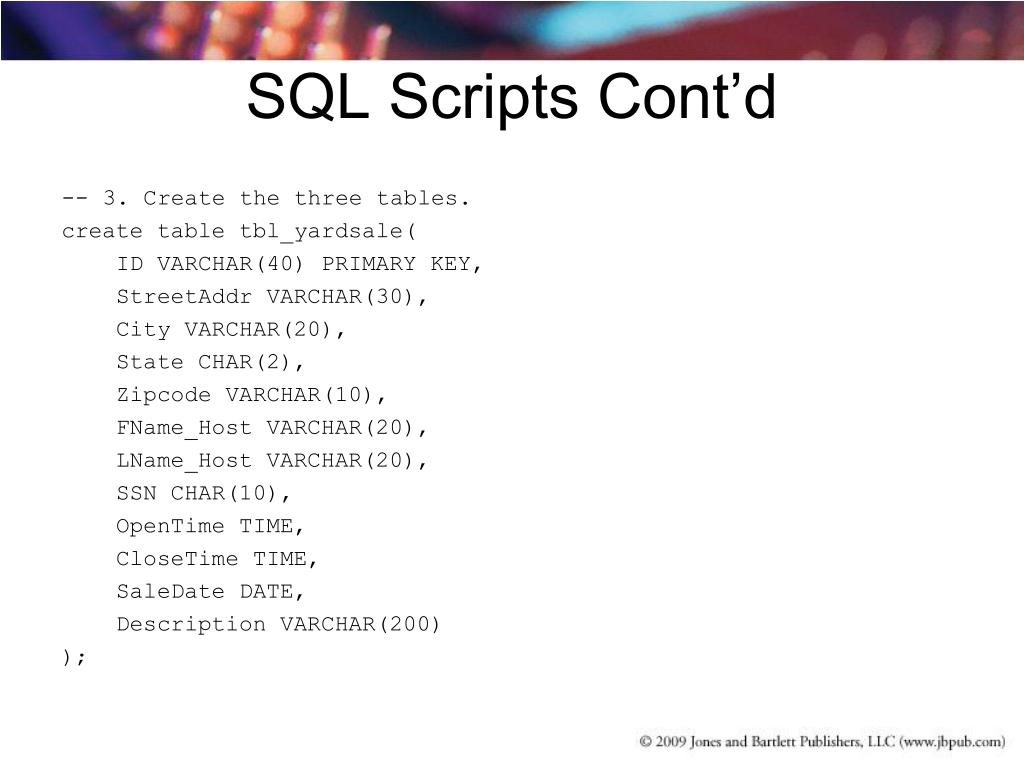 SQL Scripts Cont’d

-- 3. Create the three tables.
create table tbl_yardsale(
ID VARCHAR(40) PRIMARY KEY,
StreetAddr VARCHAR(30),
City VARCHAR(20),
State CHAR(2),
Zipcode VARCHAR(10),
FName_Host VARCHAR(20),
LName_Host VARCHAR(20),
SSN CHAR(10),
OpenTime TIME,
CloseTime TIME,
SaleDate DATE,
Description VARCHAR(200)
);

© 2009 Jones and Bartlett Publishers, LLC (www.jbpub.com)